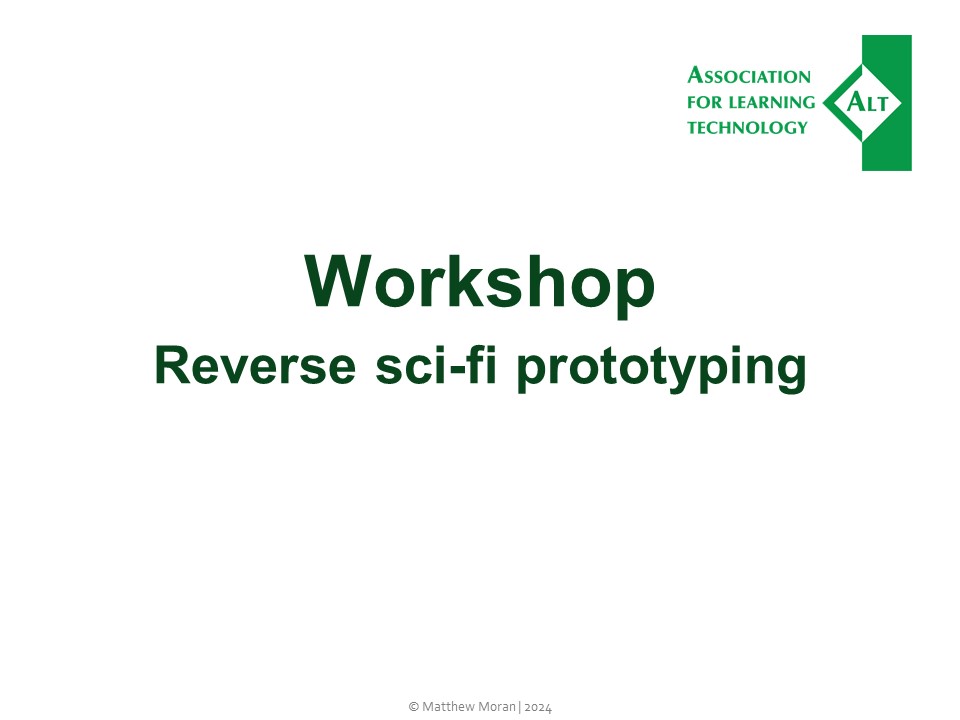 ASSOCIATION FOR LEARNING TECHNOLOGY

ALT

Workshop

Reverse sci-fi prototyping

© Matthew Moran | 2024